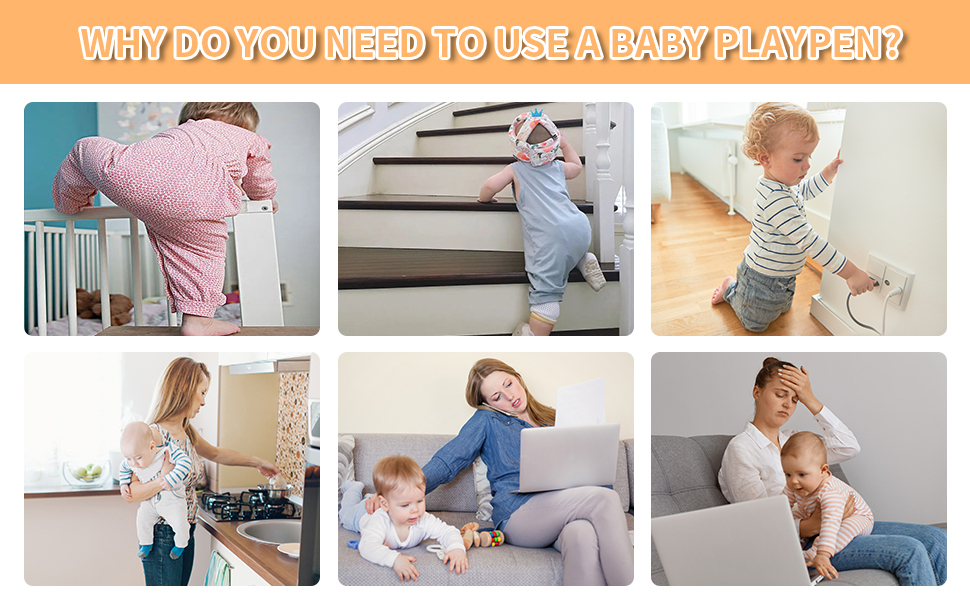 WHY DO YOU NEED TO USE A BABY PLAYPEN?